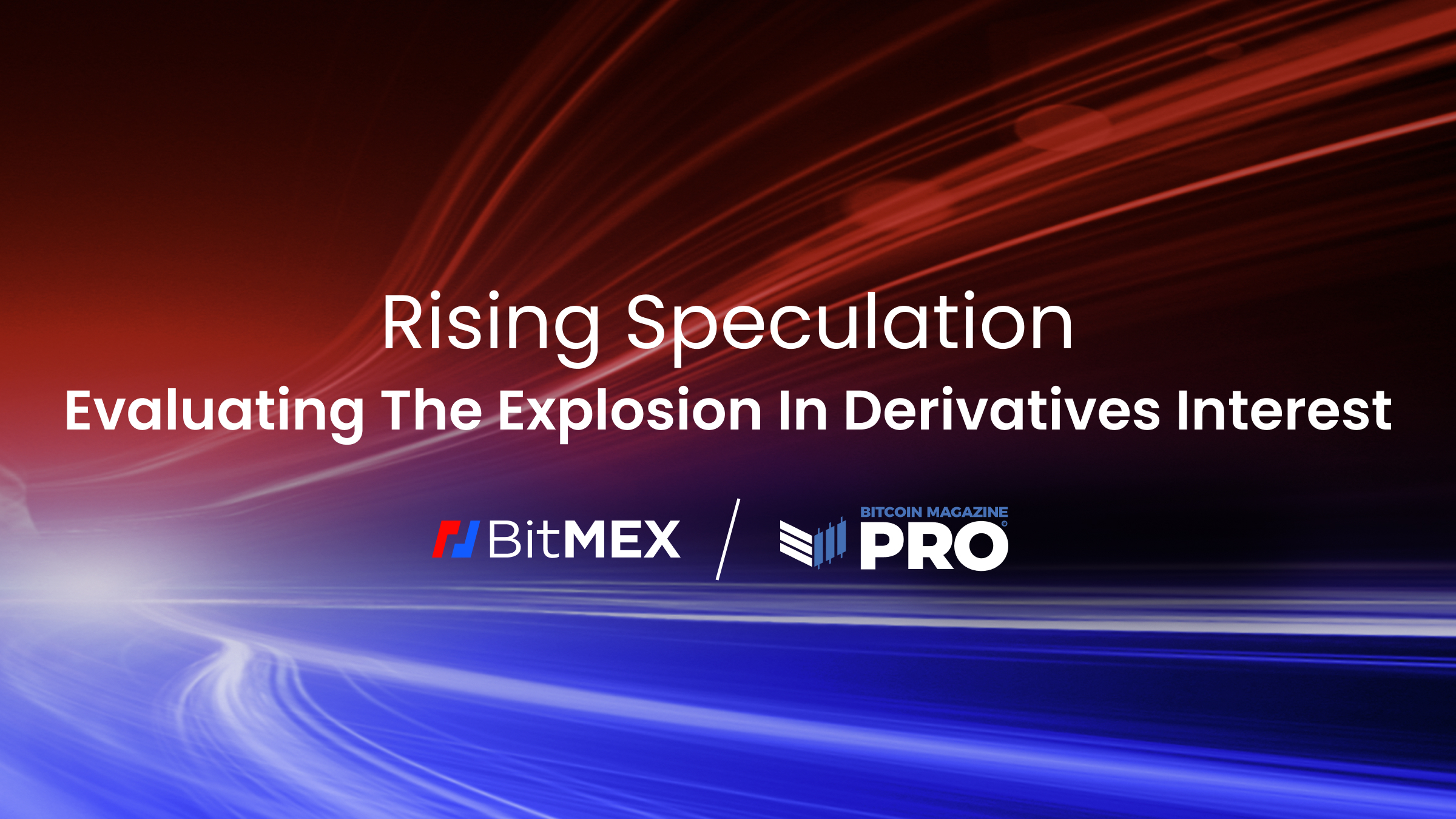 Rising Speculation
Evaluating The Explosion In Derivatives Interest

BitMEX / BITCOIN MAGAZINE PRO